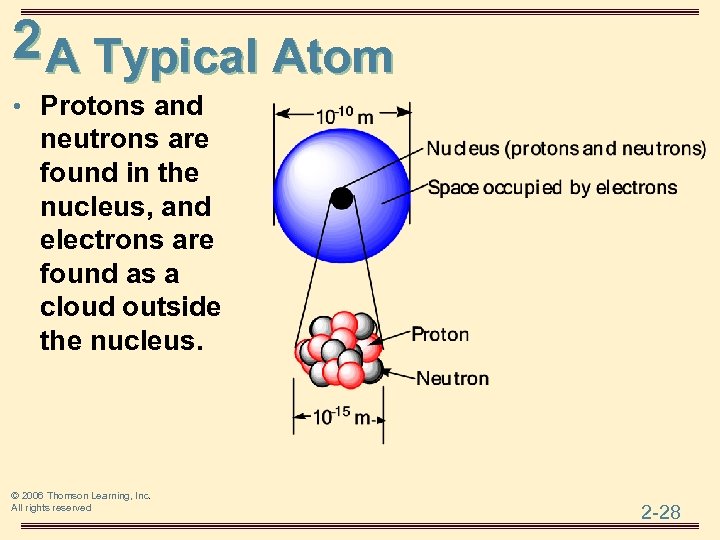 2 A Typical Atom

• Protons and neutrons are found in the nucleus, and electrons are found as a cloud outside the nucleus.

$10^{-10}$ m

Nucleus (protons and neutrons)

Space occupied by electrons

Proton

Neutron

$10^{-15}$ m

© 2006 Thomson Learning, Inc.
All rights reserved

2-28